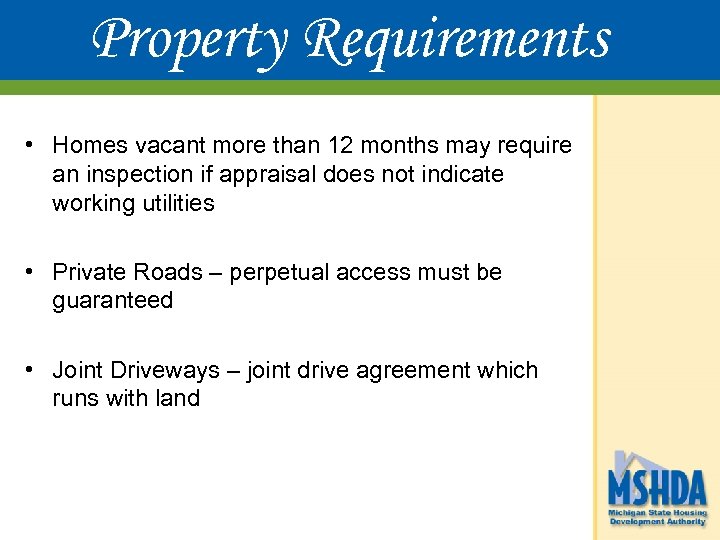 Property Requirements

• Homes vacant more than 12 months may require an inspection if appraisal does not indicate working utilities

• Private Roads – perpetual access must be guaranteed

• Joint Driveways – joint drive agreement which runs with land

MSHDA
Michigan State Housing Development Authority